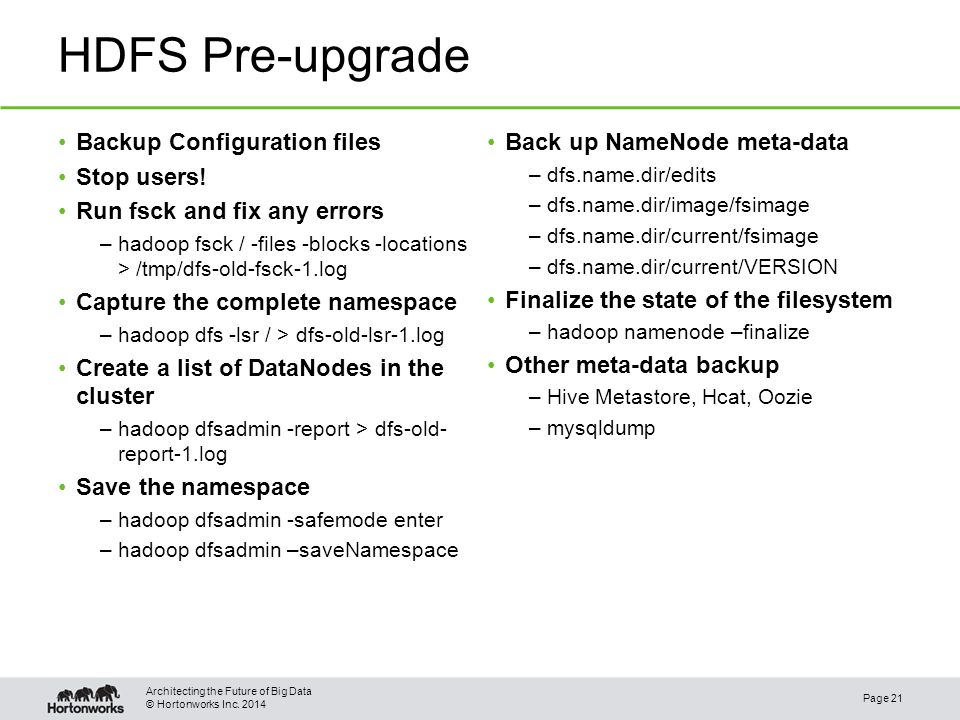 HDFS Pre-upgrade

• Backup Configuration files
• Stop users!
• Run fsck and fix any errors
– hadoop fsck / -files -blocks -locations > /tmp/dfs-old-fsck-1.log
• Capture the complete namespace
– hadoop dfs -lsr / > dfs-old-lsr-1.log
• Create a list of DataNodes in the cluster
– hadoop dfsadmin -report > dfs-old-report-1.log
• Save the namespace
– hadoop dfsadmin -safemode enter
– hadoop dfsadmin –saveNamespace

• Back up NameNode meta-data
– dfs.name.dir/edits
– dfs.name.dir/image/fsimage
– dfs.name.dir/current/fsimage
– dfs.name.dir/current/VERSION
• Finalize the state of the filesystem
– hadoop namenode –finalize
• Other meta-data backup
– Hive Metastore, Hcat, Oozie
– mysqldump

Hortonworks
Architecting the Future of Big Data
© Hortonworks Inc. 2014
Page 21